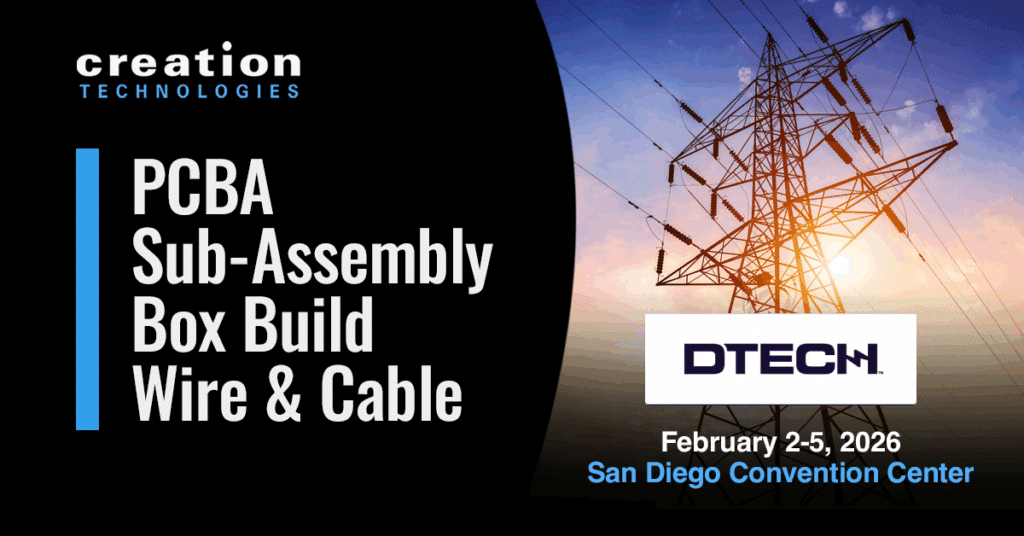 creation
TECHNOLOGIES

PCBA
Sub-Assembly
Box Build
Wire & Cable

DTECH

February 2-5, 2026
San Diego Convention Center